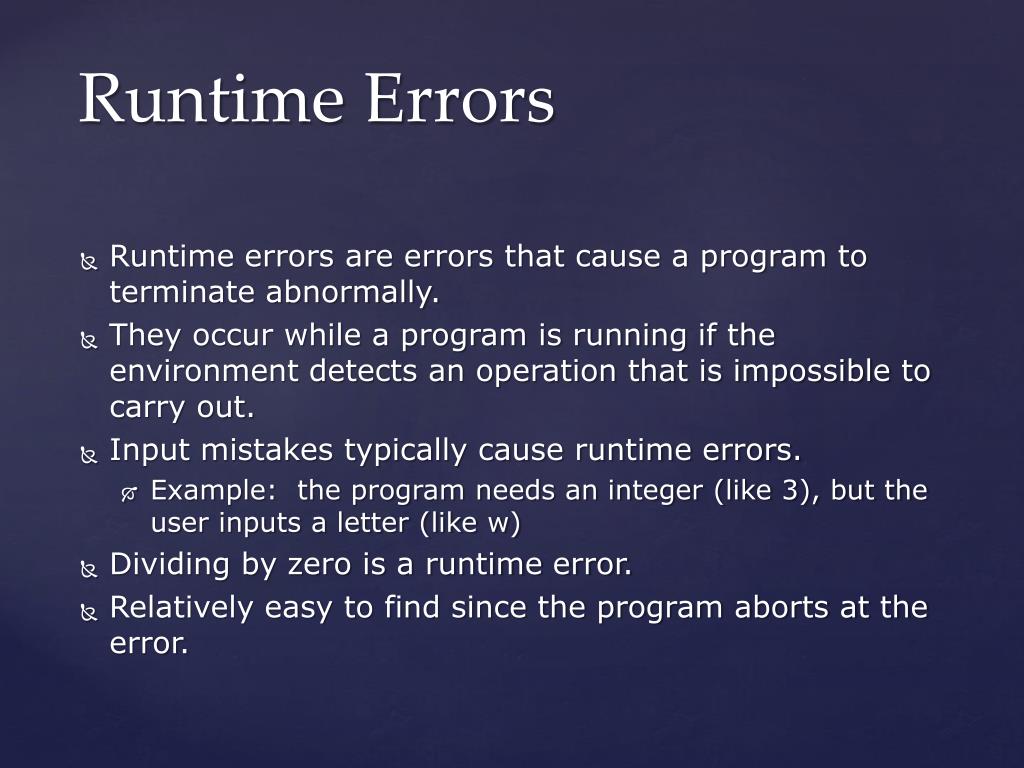 Runtime Errors

Runtime errors are errors that cause a program to terminate abnormally.

They occur while a program is running if the environment detects an operation that is impossible to carry out.

Input mistakes typically cause runtime errors.

Example: the program needs an integer (like 3), but the user inputs a letter (like w)

Dividing by zero is a runtime error.

Relatively easy to find since the program aborts at the error.